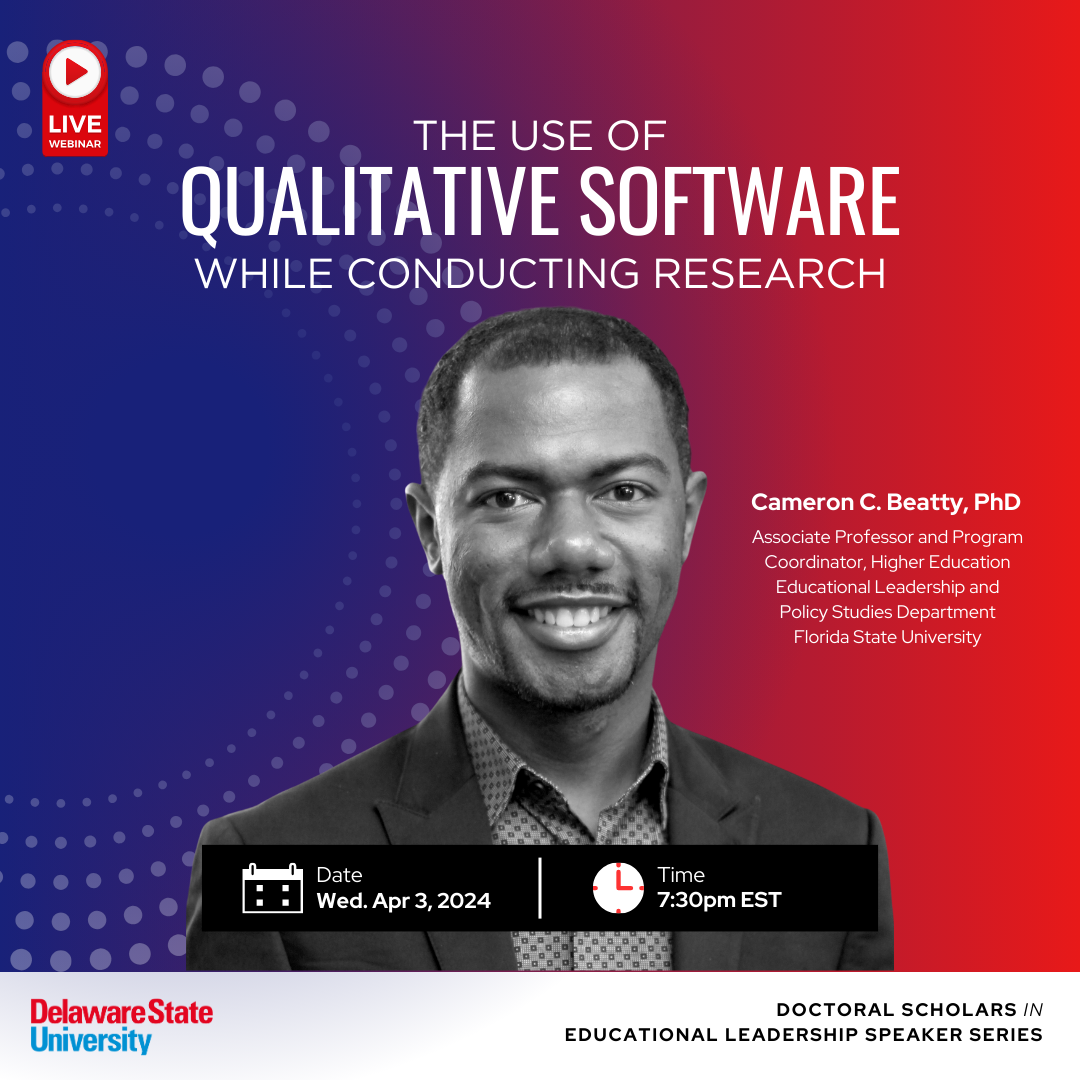 LIVE
WEBINAR

THE USE OF
QUALITATIVE SOFTWARE
WHILE CONDUCTING RESEARCH

Cameron C. Beatty, PhD

Associate Professor and Program Coordinator, Higher Education Educational Leadership and Policy Studies Department Florida State University

Date
Wed. Apr 3, 2024

Time
7:30pm EST

Delaware State University

DOCTORAL SCHOLARS IN EDUCATIONAL LEADERSHIP SPEAKER SERIES